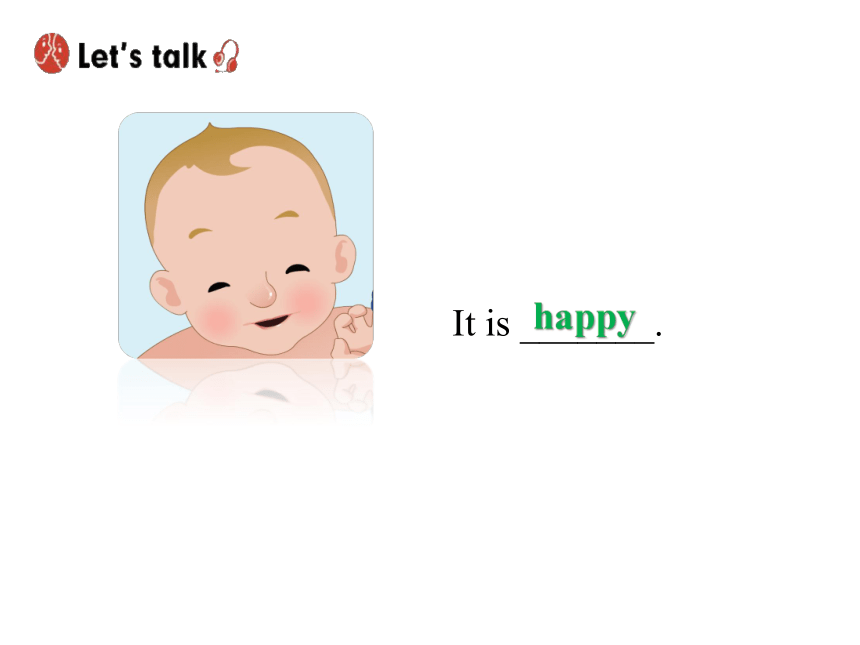 Let's talk

It is happy.